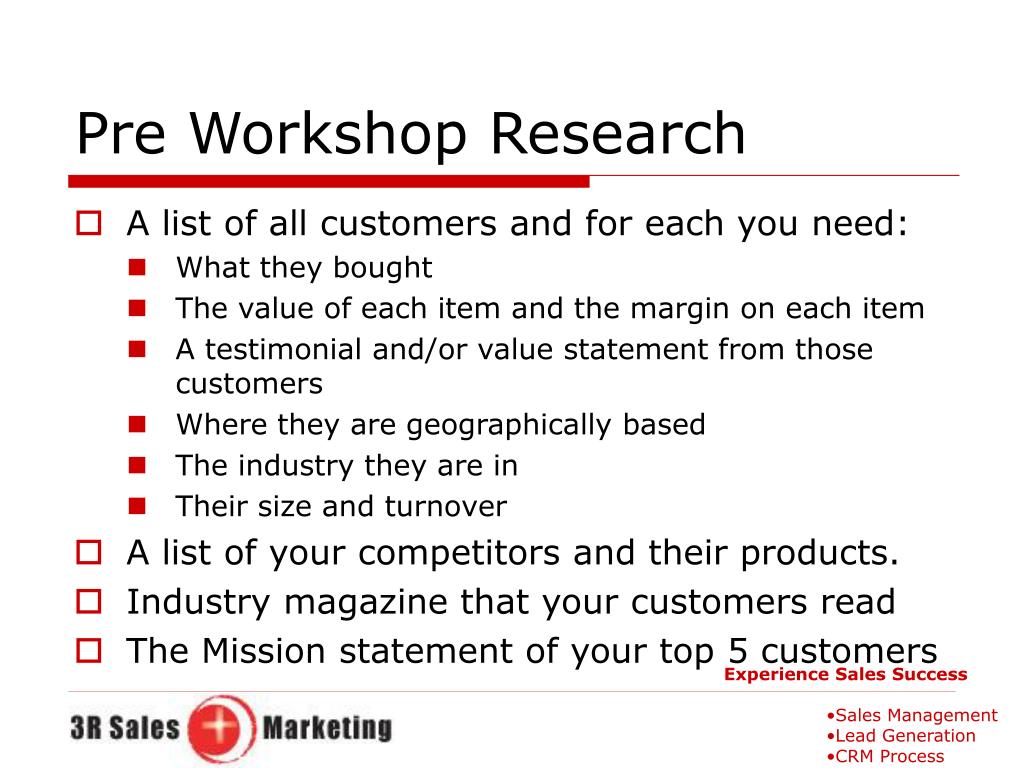 Pre Workshop Research

- A list of all customers and for each you need:
  - What they bought
  - The value of each item and the margin on each item
  - A testimonial and/or value statement from those customers
  - Where they are geographically based
  - The industry they are in
  - Their size and turnover
- A list of your competitors and their products.
- Industry magazine that your customers read
- The Mission statement of your top 5 customers

Experience Sales Success

3R Sales + Marketing

•Sales Management
•Lead Generation
•CRM Process